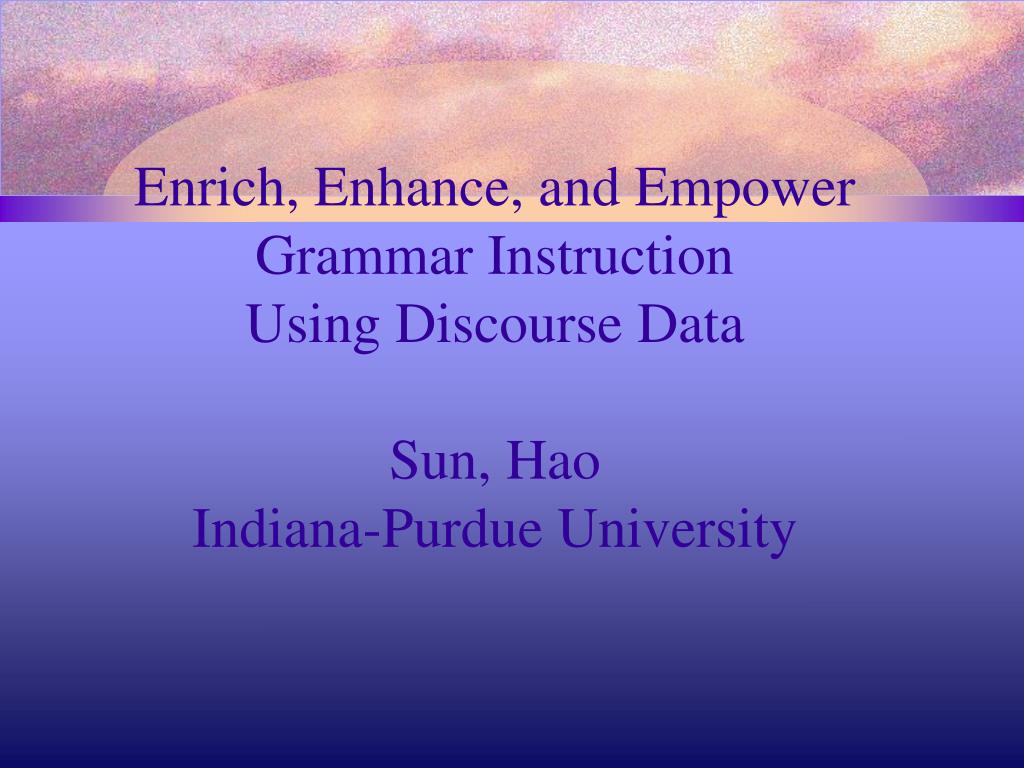 Enrich, Enhance, and Empower
Grammar Instruction
Using Discourse Data

Sun, Hao
Indiana-Purdue University